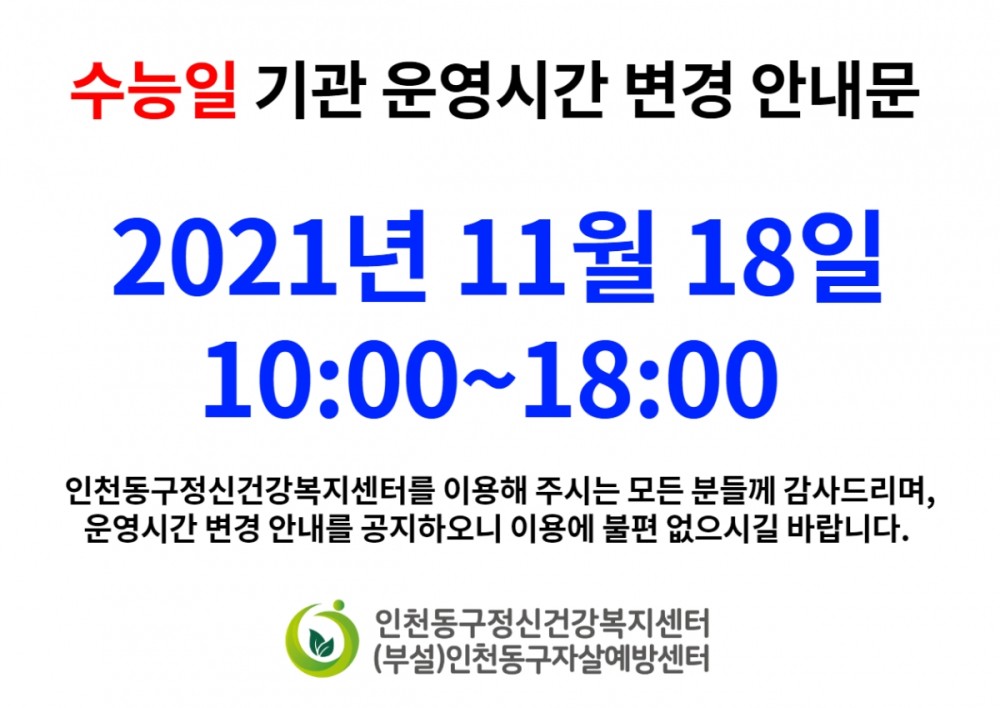 수능일 기관 운영시간 변경 안내문

2021년 11월 18일
10:00~18:00

인천동구정신건강복지센터를 이용해 주시는 모든 분들께 감사드리며, 운영시간 변경 안내를 공지하오니 이용에 불편 없으시길 바랍니다.

인천동구정신건강복지센터
(부설)인천동구자살예방센터